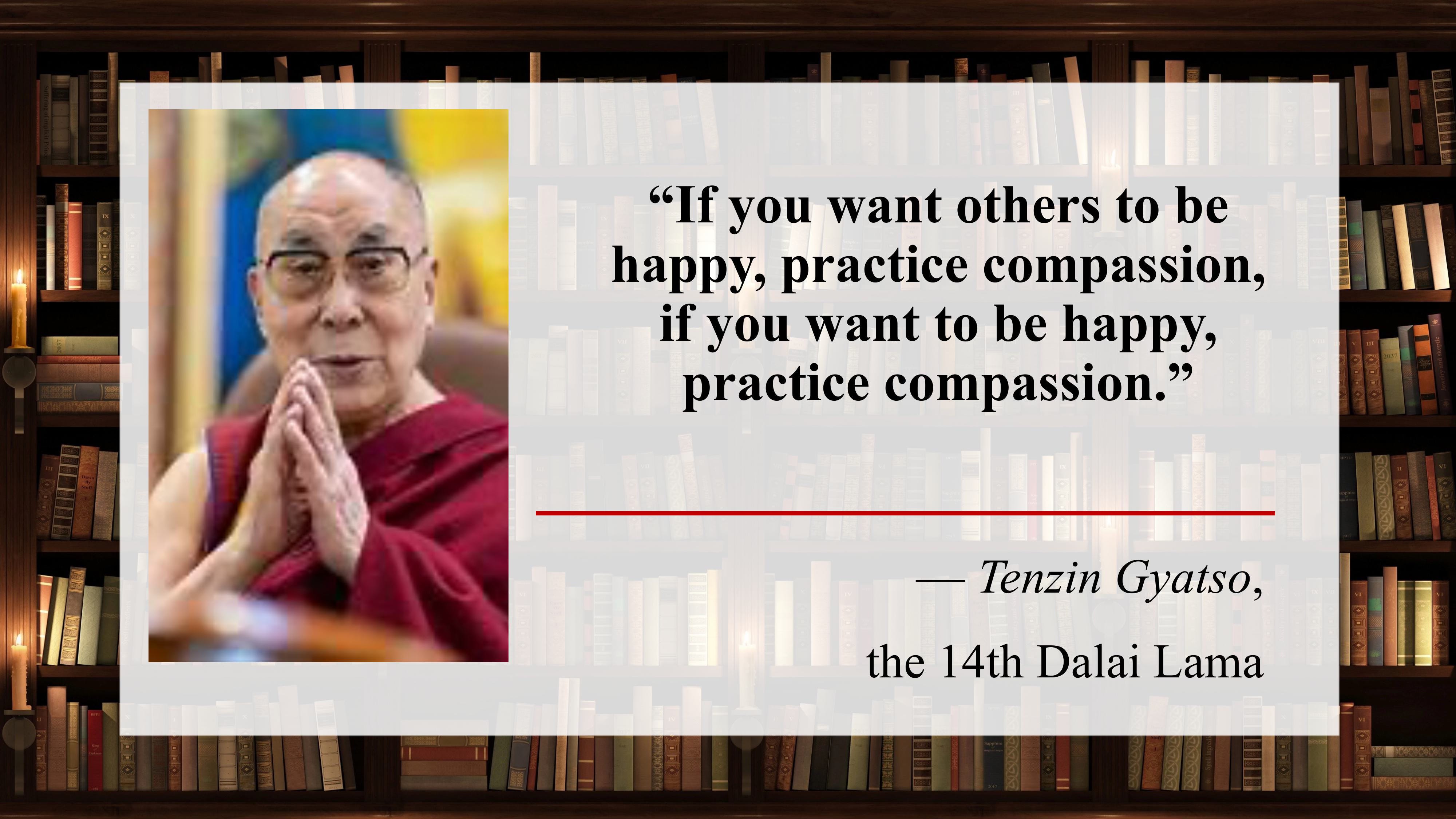 “If you want others to be happy, practice compassion, if you want to be happy, practice compassion.”

— Tenzin Gyatso,

the 14th Dalai Lama